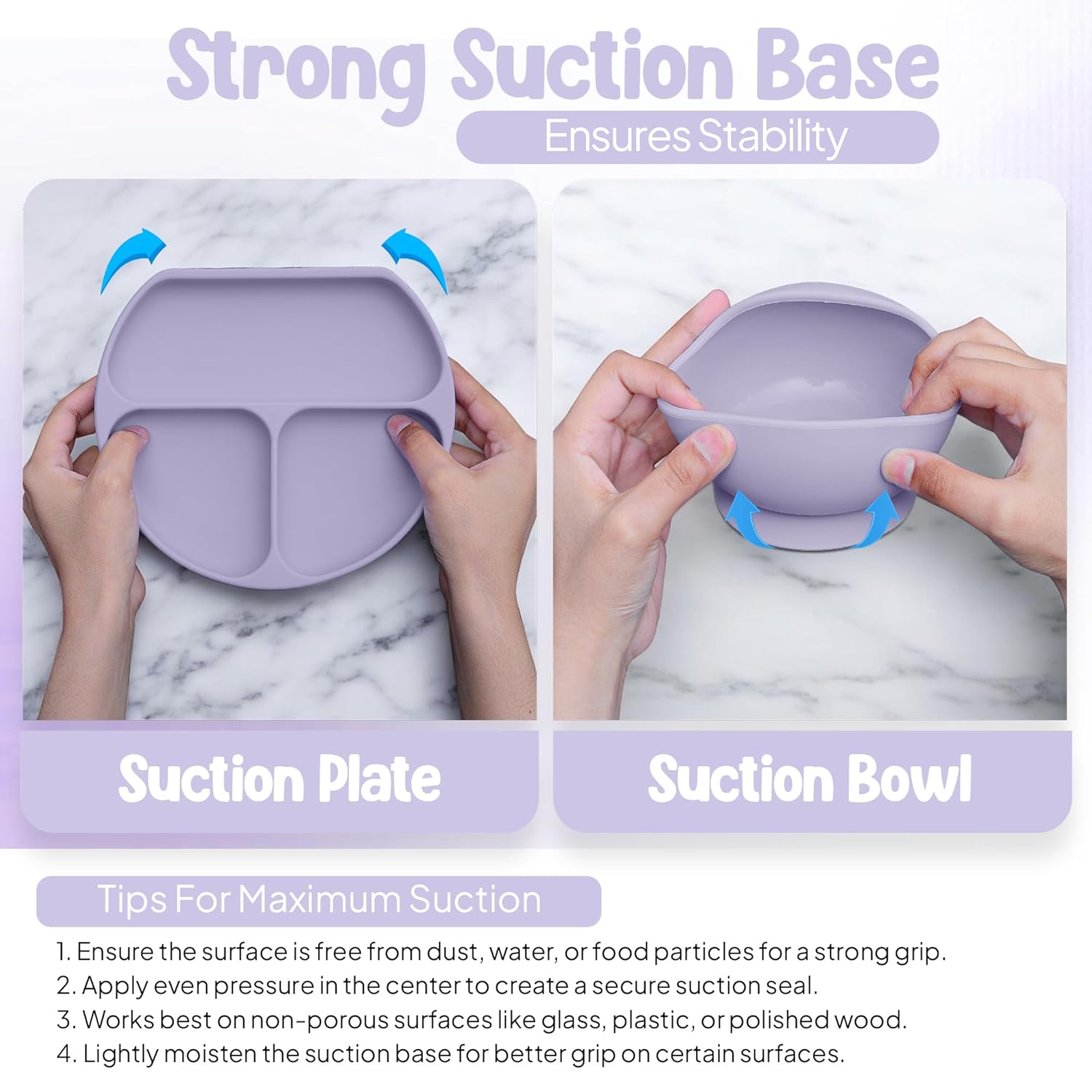 Strong Suction Base

Ensures Stability

Suction Plate

Suction Bowl

Tips For Maximum Suction

1. Ensure the surface is free from dust, water, or food particles for a strong grip.
2. Apply even pressure in the center to create a secure suction seal.
3. Works best on non-porous surfaces like glass, plastic, or polished wood.
4. Lightly moisten the suction base for better grip on certain surfaces.